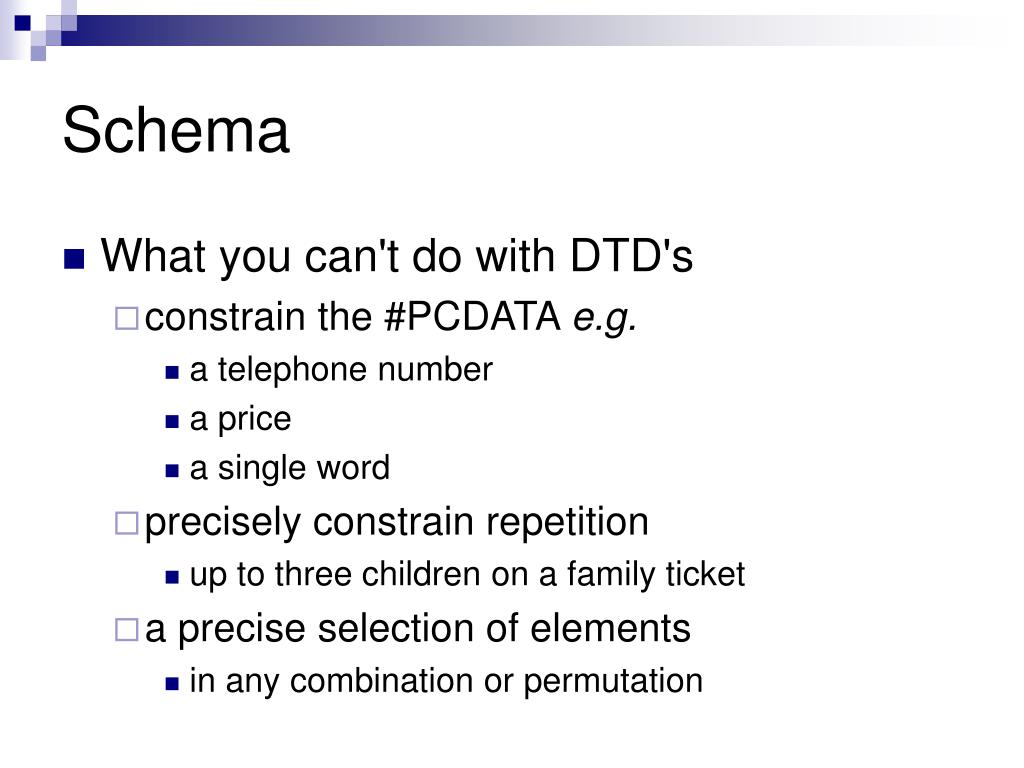 Schema

What you can't do with DTD's
constrain the #PCDATA e.g.
a telephone number
a price
a single word
precisely constrain repetition
up to three children on a family ticket
a precise selection of elements
in any combination or permutation